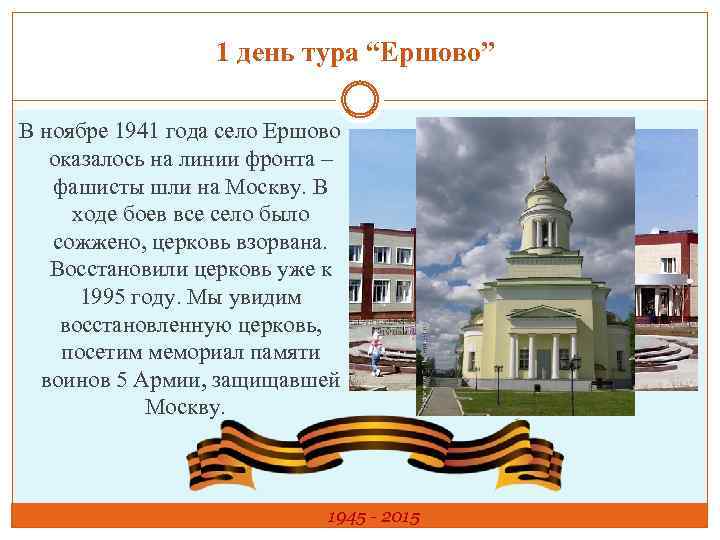 1 день тура “Ершово”

В ноябре 1941 года село Ершово оказалось на линии фронта – фашисты шли на Москву. В ходе боев все село было сожжено, церковь взорвана. Восстановили церковь уже к 1995 году. Мы увидим восстановленную церковь, посетим мемориал памяти воинов 5 Армии, защищавшей Москву.

1945 - 2015